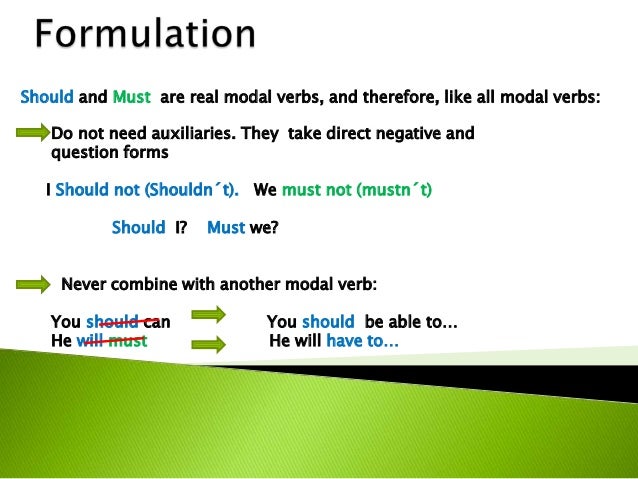 Formulation

Should and Must are real modal verbs, and therefore, like all modal verbs:

Do not need auxiliaries. They take direct negative and question forms

I Should not (Shouldn´t). We must not (mustn´t)

Should I? Must we?

Never combine with another modal verb:

You should can You should be able to…
He will must He will have to…